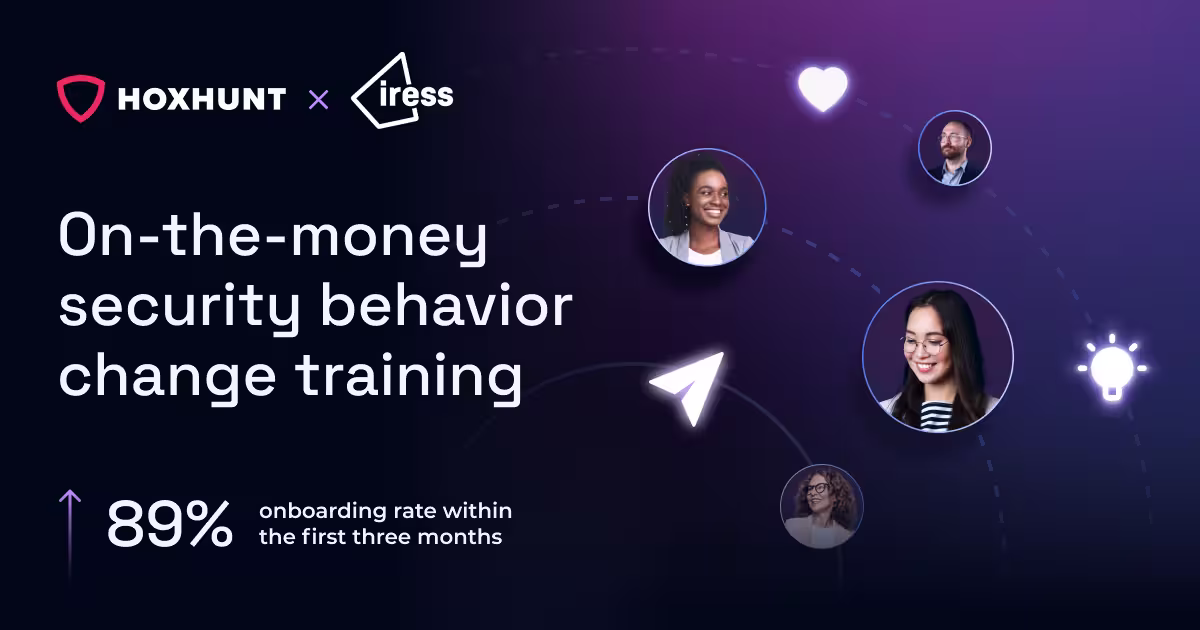 HOXHUNT × iress

On-the-money security behavior change training

89% onboarding rate within the first three months